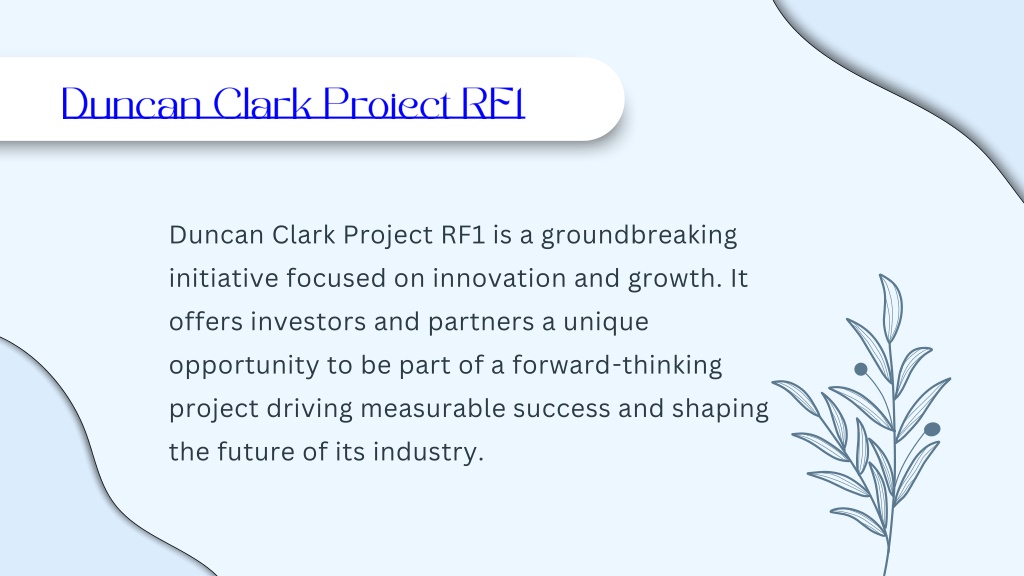 Duncan Clark Project RF1

Duncan Clark Project RF1 is a groundbreaking initiative focused on innovation and growth. It offers investors and partners a unique opportunity to be part of a forward-thinking project driving measurable success and shaping the future of its industry.